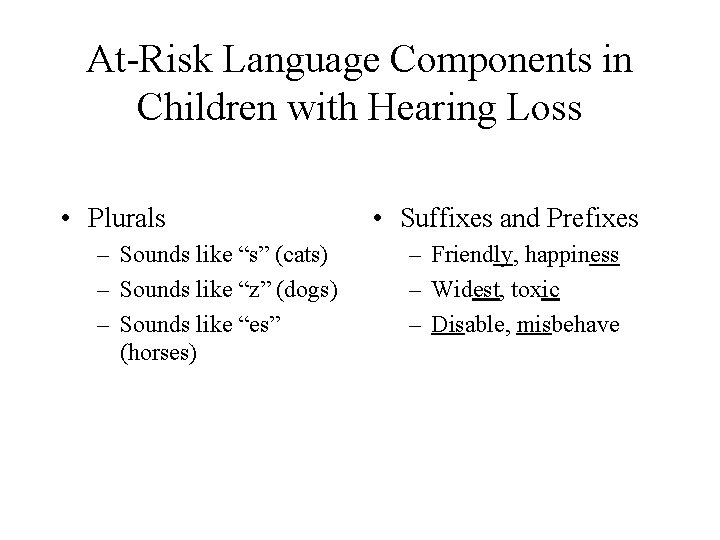 At-Risk Language Components in Children with Hearing Loss

• Plurals
  – Sounds like “s” (cats)
  – Sounds like “z” (dogs)
  – Sounds like “es” (horses)

• Suffixes and Prefixes
  – Friendly, happiness
  – Widest, toxic
  – Disable, misbehave